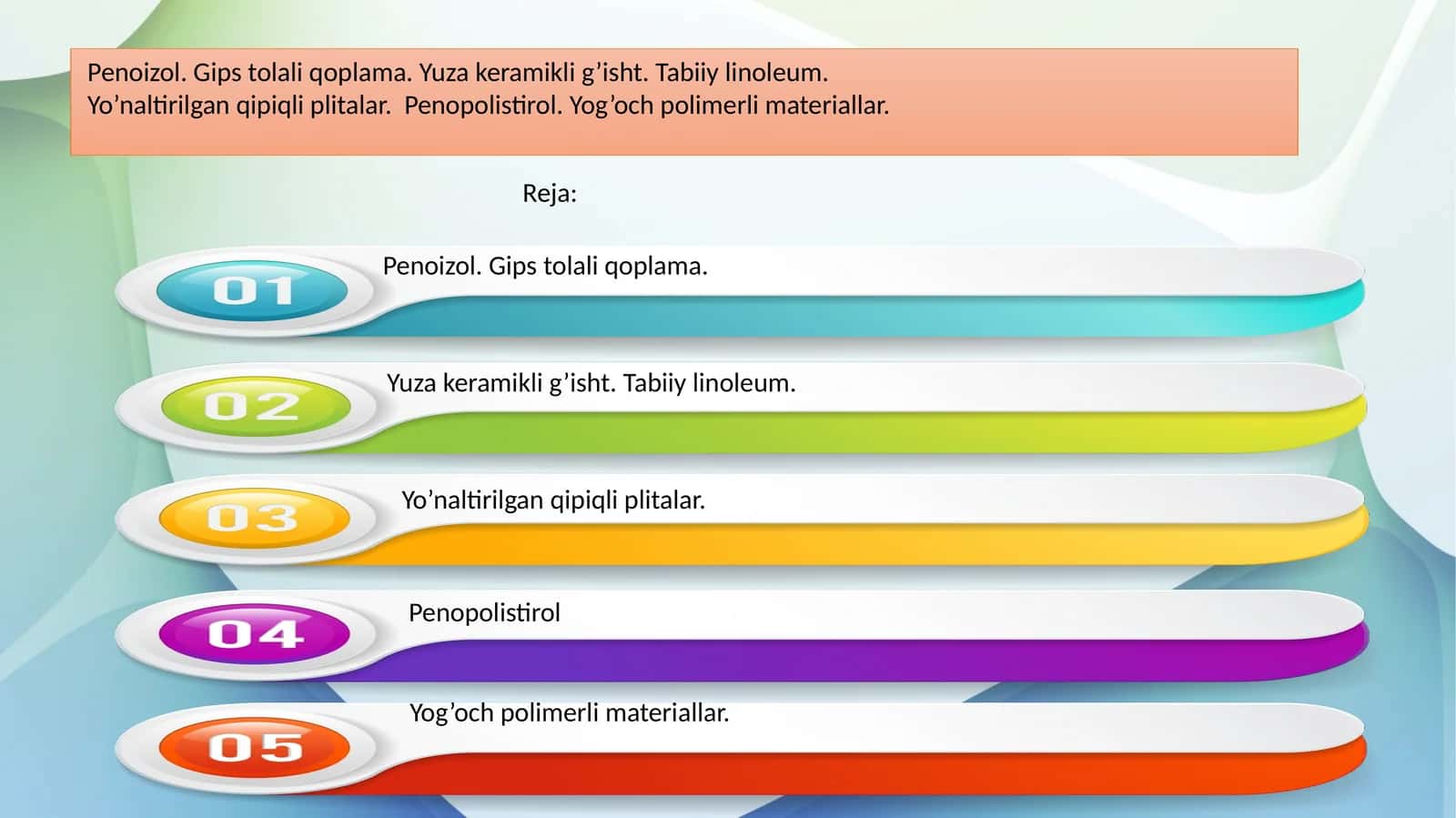 Penoizol. Gips tolali qoplama. Yuza keramikli g’isht. Tabiiy linoleum. Yo’naltirilgan qipiqli plitalar. Penopolistirol. Yog’och polimerli materiallar.

Reja:

01
Penoizol. Gips tolali qoplama.

02
Yuza keramikli g’isht. Tabiiy linoleum.

03
Yo’naltirilgan qipiqli plitalar.

04
Penopolistirol

05
Yog’och polimerli materiallar.